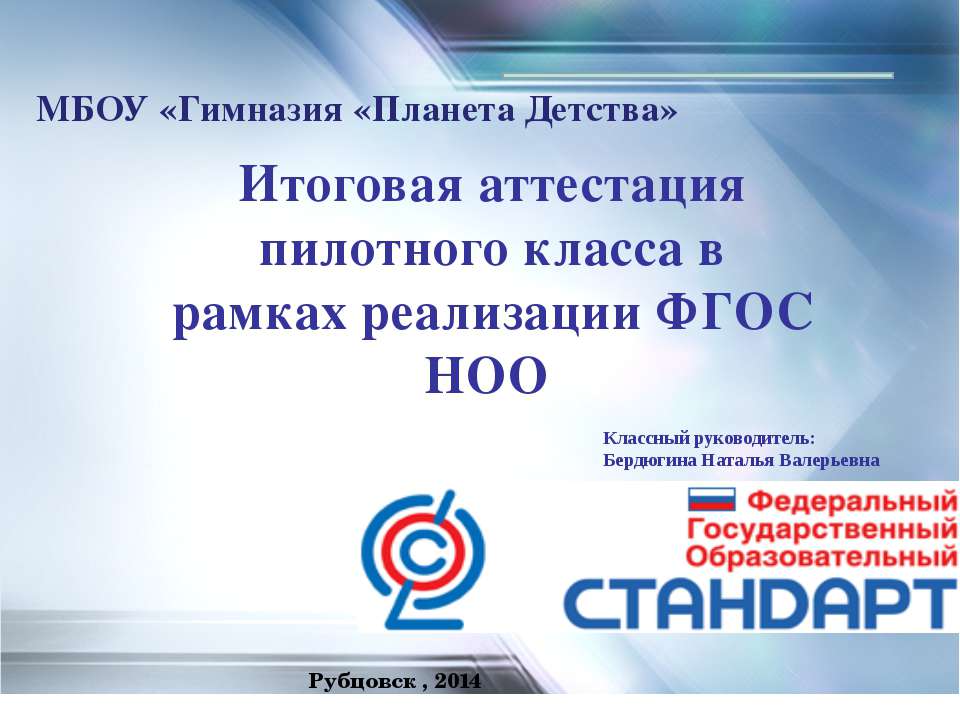 МБОУ «Гимназия «Планета Детства»

Итоговая аттестация пилотного класса в рамках реализации ФГОС НОО

Классный руководитель:
Бердюгина Наталья Валерьевна

Федеральный
Государственный
Образовательный
СТАНДАРТ

Рубцовск , 2014